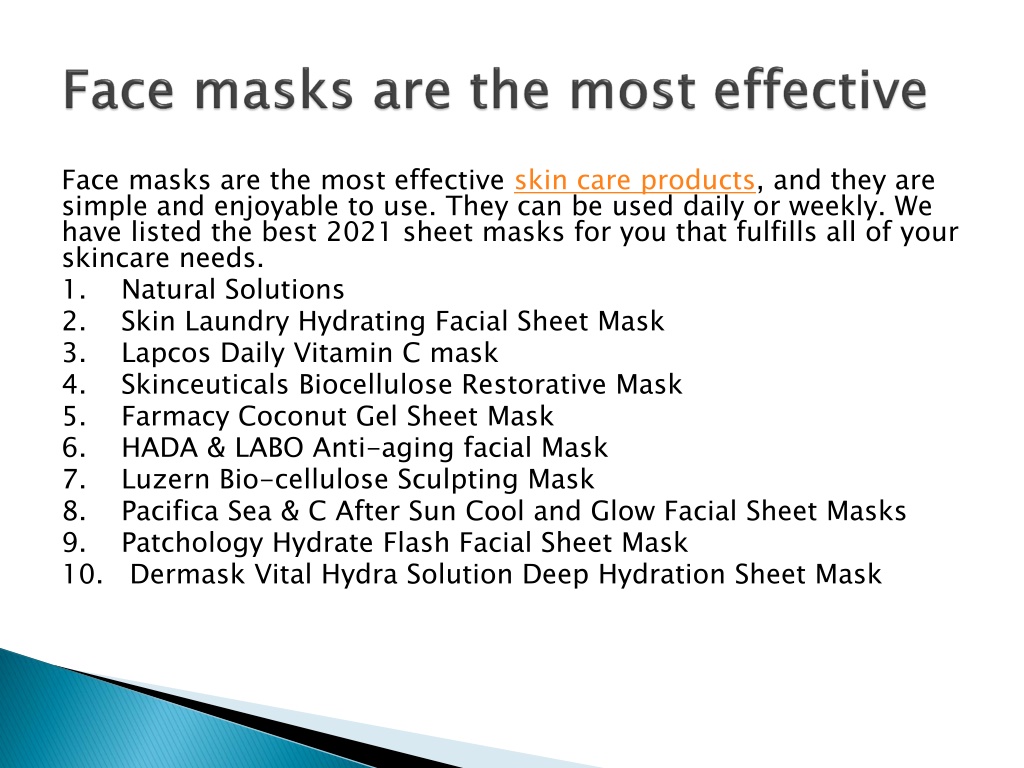 Face masks are the most effective

Face masks are the most effective skin care products, and they are simple and enjoyable to use. They can be used daily or weekly. We have listed the best 2021 sheet masks for you that fulfills all of your skincare needs.

1. Natural Solutions
2. Skin Laundry Hydrating Facial Sheet Mask
3. Lapcos Daily Vitamin C mask
4. Skinceuticals Biocellulose Restorative Mask
5. Farmacy Coconut Gel Sheet Mask
6. HADA & LABO Anti-aging facial Mask
7. Luzern Bio-cellulose Sculpting Mask
8. Pacifica Sea & C After Sun Cool and Glow Facial Sheet Masks
9. Patchology Hydrate Flash Facial Sheet Mask
10. Dermask Vital Hydra Solution Deep Hydration Sheet Mask